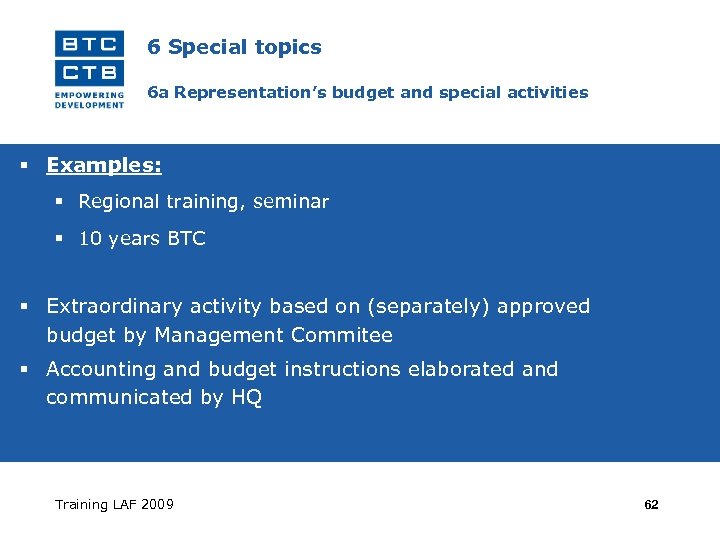 BTC
CTB
EMPOWERING DEVELOPMENT

6 Special topics

6a Representation's budget and special activities

▪ Examples:
▪ Regional training, seminar
▪ 10 years BTC

▪ Extraordinary activity based on (separately) approved budget by Management Commitee
▪ Accounting and budget instructions elaborated and communicated by HQ

Training LAF 2009

62